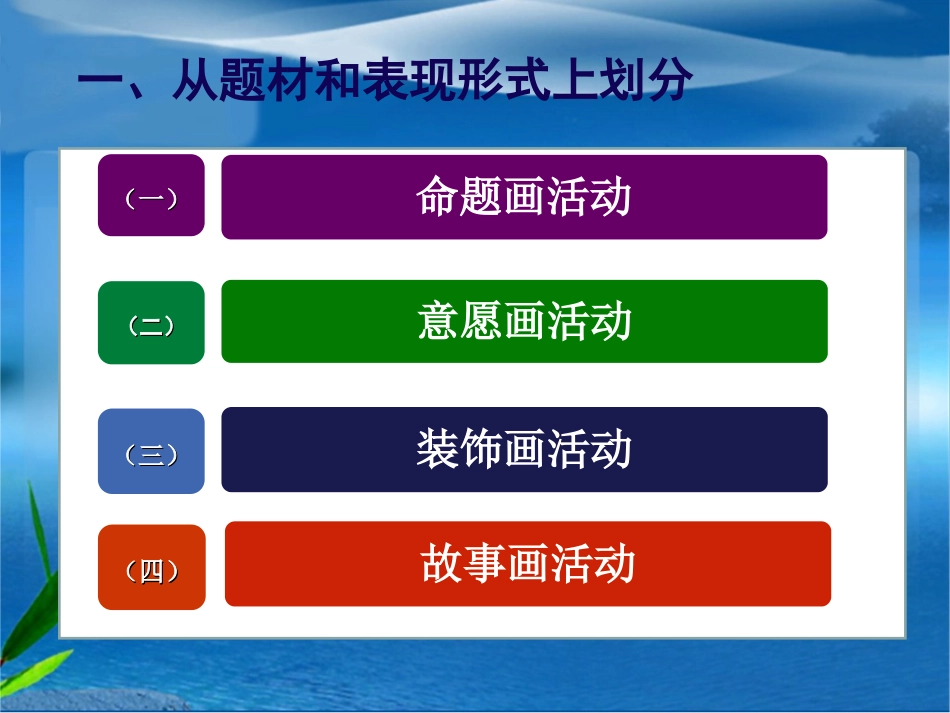 一、从题材和表现形式上划分

（一） 命题画活动

（二） 意愿画活动

（三） 装饰画活动

（四） 故事画活动